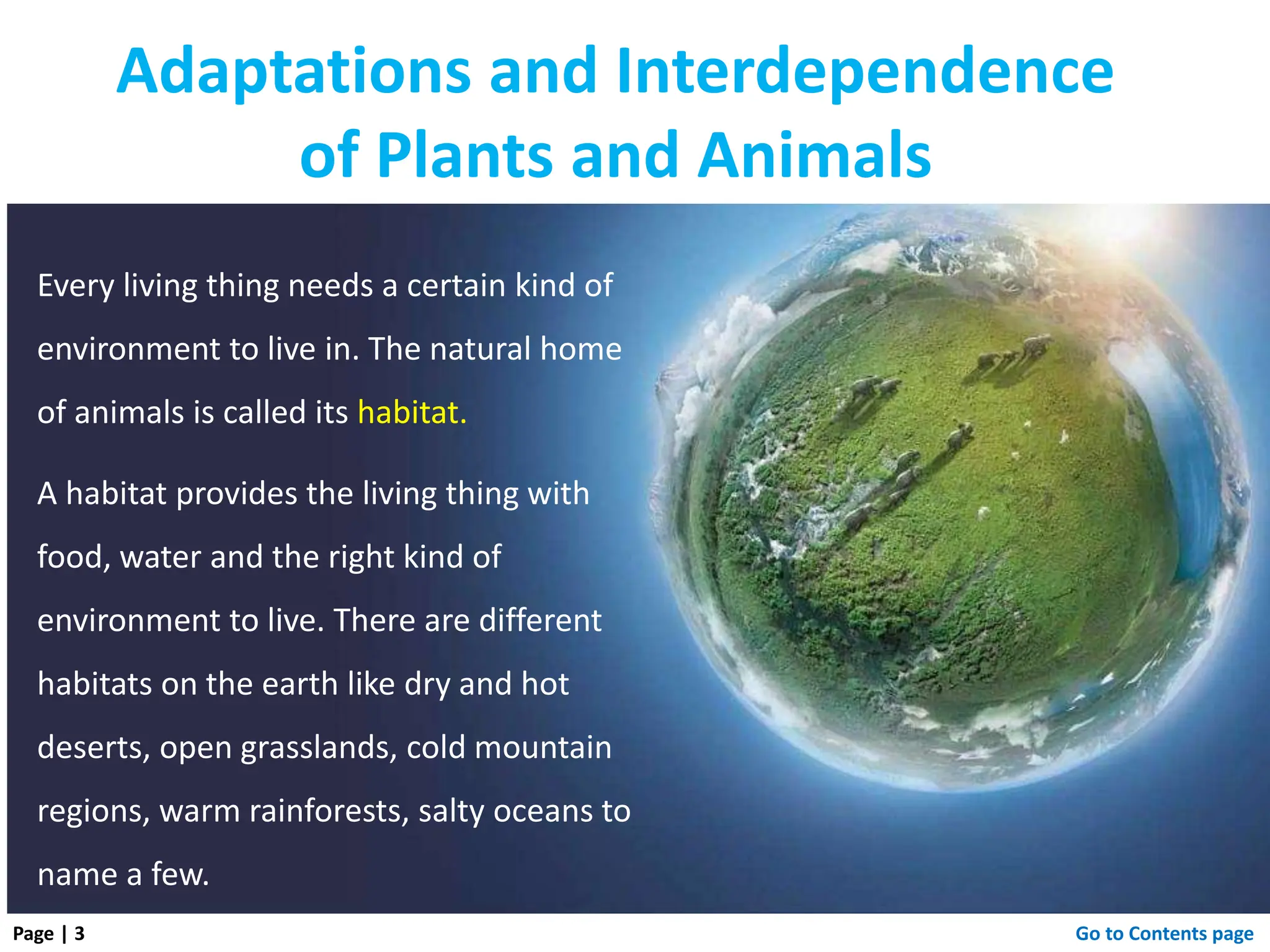 Adaptations and Interdependence of Plants and Animals

Every living thing needs a certain kind of environment to live in. The natural home of animals is called its habitat.

A habitat provides the living thing with food, water and the right kind of environment to live. There are different habitats on the earth like dry and hot deserts, open grasslands, cold mountain regions, warm rainforests, salty oceans to name a few.

Page | 3

Go to Contents page